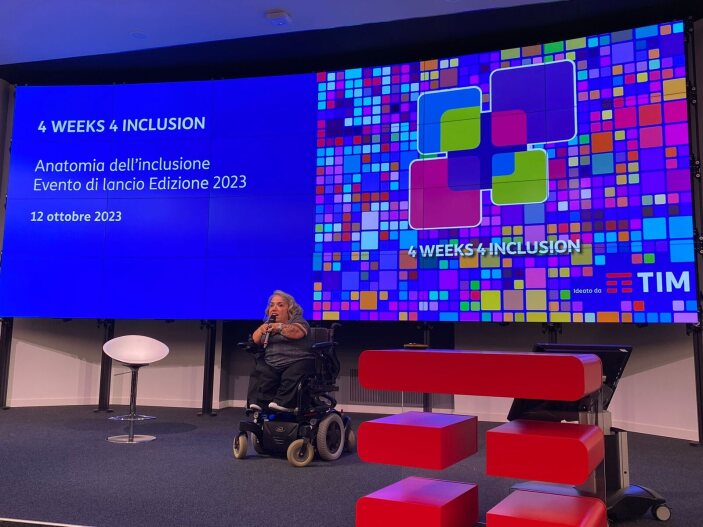 4 WEEKS 4 INCLUSION

Anatomia dell'inclusione
Evento di lancio Edizione 2023

12 ottobre 2023

4 WEEKS 4 INCLUSION

ideato da TIM